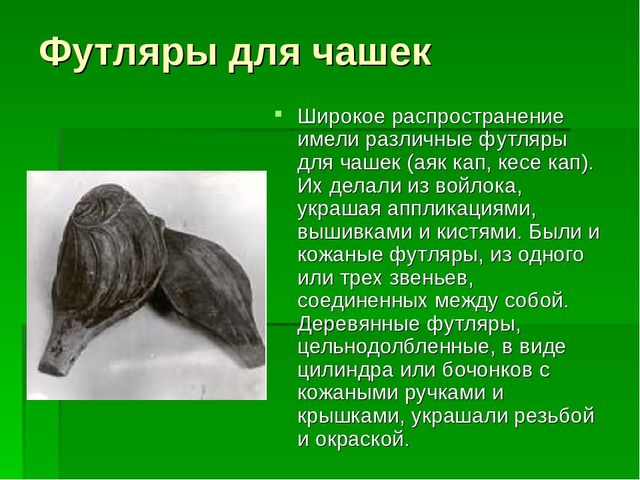 Футляры для чашек

Широкое распространение имели различные футляры для чашек (аяк кап, кесе кап). Их делали из войлока, украшая аппликациями, вышивками и кистями. Были и кожаные футляры, из одного или трех звеньев, соединенных между собой. Деревянные футляры, цельнодолбленные, в виде цилиндра или бочонков с кожаными ручками и крышками, украшали резьбой и окраской.